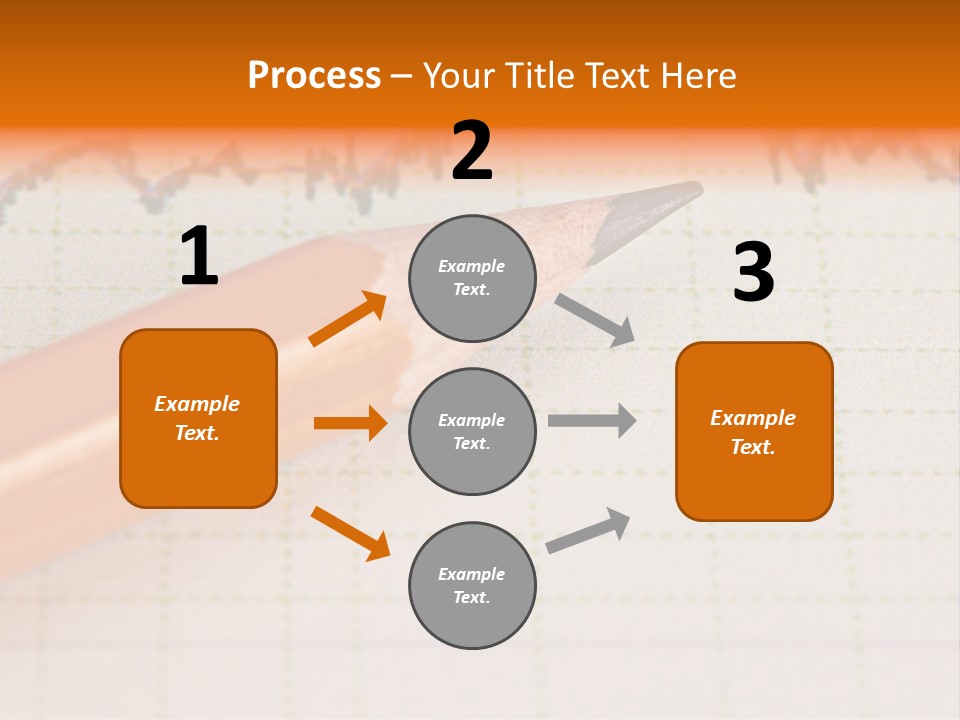 Process – Your Title Text Here

1

Example Text.

2

Example Text.

Example Text.

Example Text.

3

Example Text.